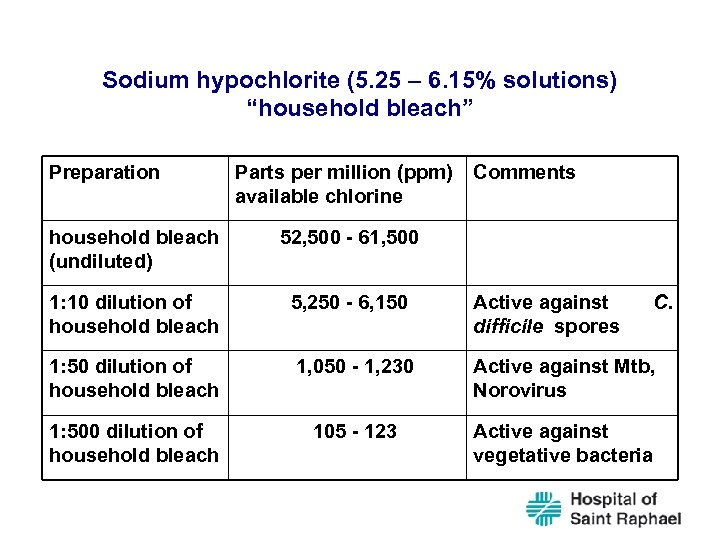 Sodium hypochlorite (5.25 – 6.15% solutions)
“household bleach”

| Preparation | Parts per million (ppm) available chlorine | Comments |
|---|---|---|
| household bleach (undiluted) | 52,500 - 61,500 | |
| 1:10 dilution of household bleach | 5,250 - 6,150 | Active against C. difficile spores |
| 1:50 dilution of household bleach | 1,050 - 1,230 | Active against Mtb, Norovirus |
| 1:500 dilution of household bleach | 105 - 123 | Active against vegetative bacteria |

Hospital of Saint Raphael